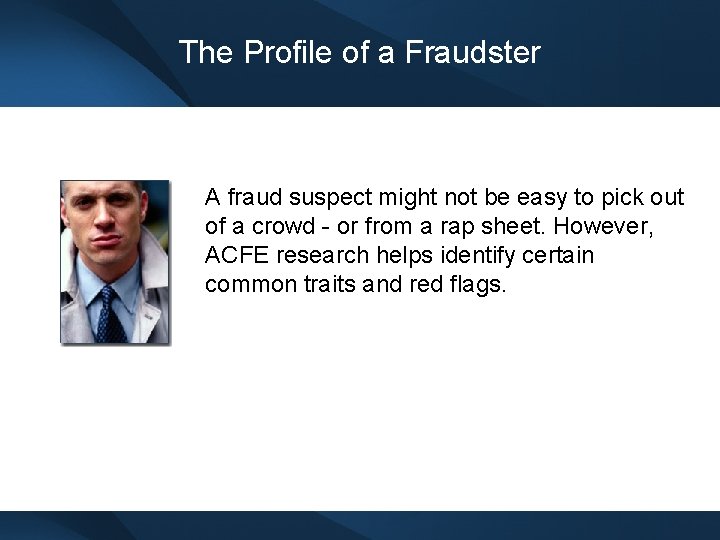 The Profile of a Fraudster

A fraud suspect might not be easy to pick out of a crowd - or from a rap sheet. However, ACFE research helps identify certain common traits and red flags.